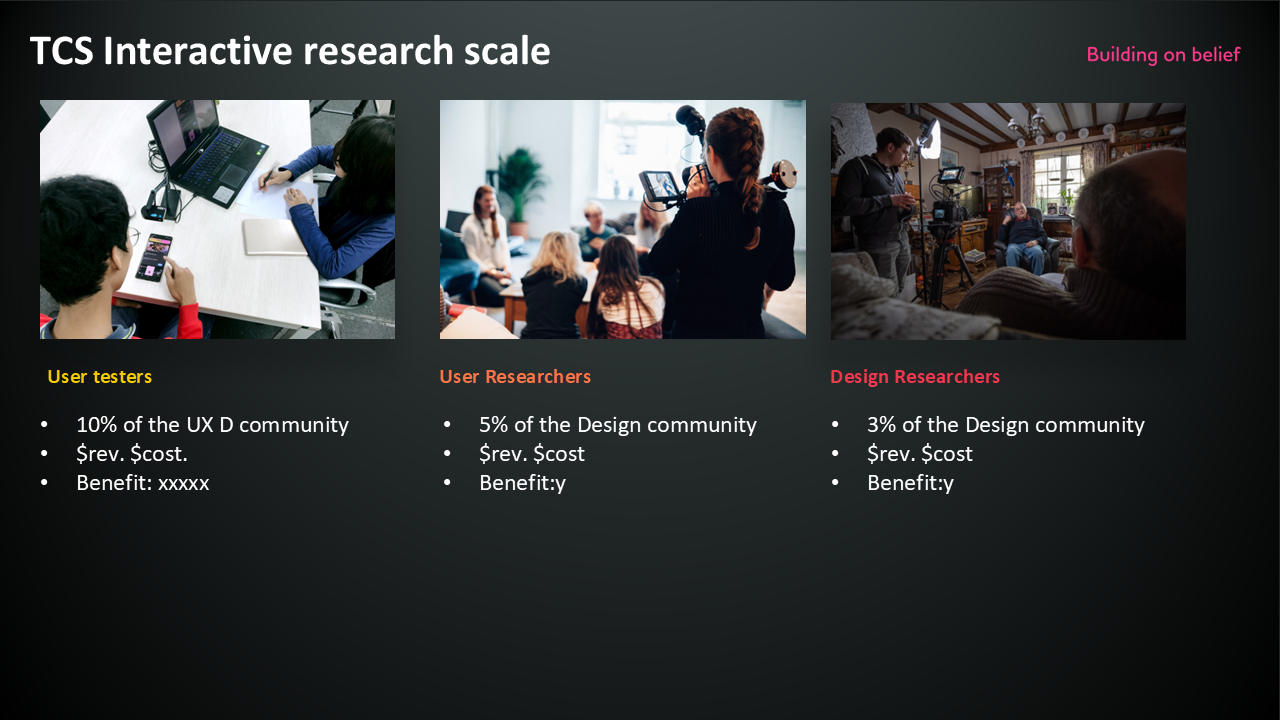 TCS Interactive research scale

Building on belief

User testers

- 10% of the UX D community
- \$rev. \$cost.
- Benefit: xxxxx

User Researchers

- 5% of the Design community
- \$rev. \$cost
- Benefit:y

Design Researchers

- 3% of the Design community
- \$rev. \$cost
- Benefit:y